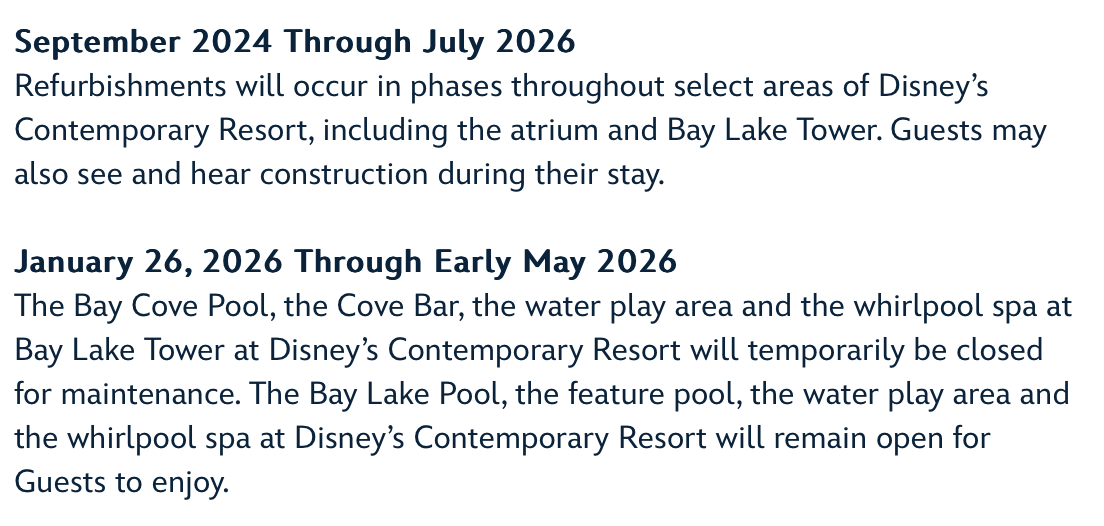 September 2024 Through July 2026
Refurbishments will occur in phases throughout select areas of Disney’s Contemporary Resort, including the atrium and Bay Lake Tower. Guests may also see and hear construction during their stay.

January 26, 2026 Through Early May 2026
The Bay Cove Pool, the Cove Bar, the water play area and the whirlpool spa at Bay Lake Tower at Disney’s Contemporary Resort will temporarily be closed for maintenance. The Bay Lake Pool, the feature pool, the water play area and the whirlpool spa at Disney’s Contemporary Resort will remain open for Guests to enjoy.